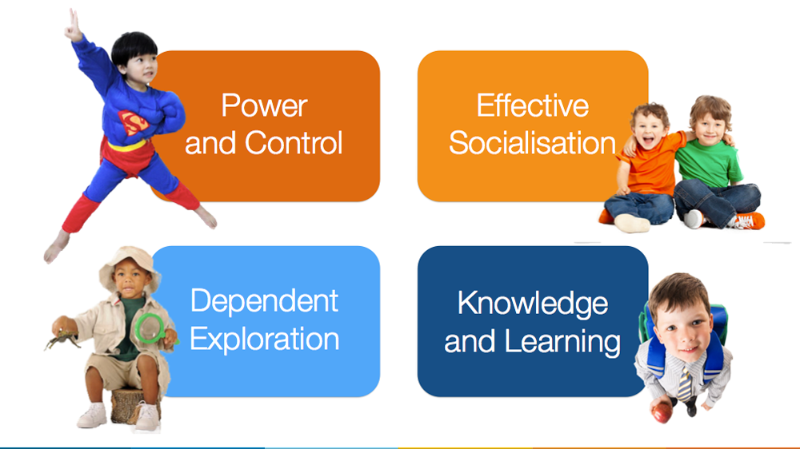 Power and Control

Effective Socialisation

Dependent Exploration

Knowledge and Learning